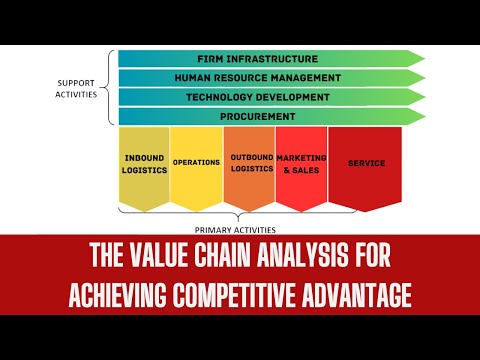 SUPPORT ACTIVITIES

FIRM INFRASTRUCTURE

HUMAN RESOURCE MANAGEMENT

TECHNOLOGY DEVELOPMENT

PROCUREMENT

INBOUND LOGISTICS

OPERATIONS

OUTBOUND LOGISTICS

MARKETING & SALES

SERVICE

PRIMARY ACTIVITIES

THE VALUE CHAIN ANALYSIS FOR ACHIEVING COMPETITIVE ADVANTAGE